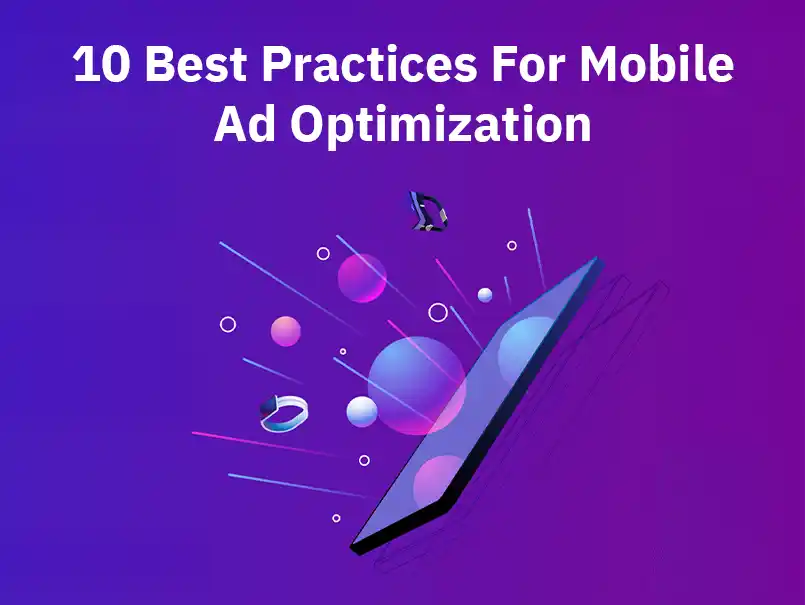 10 Best Practices For Mobile Ad Optimization